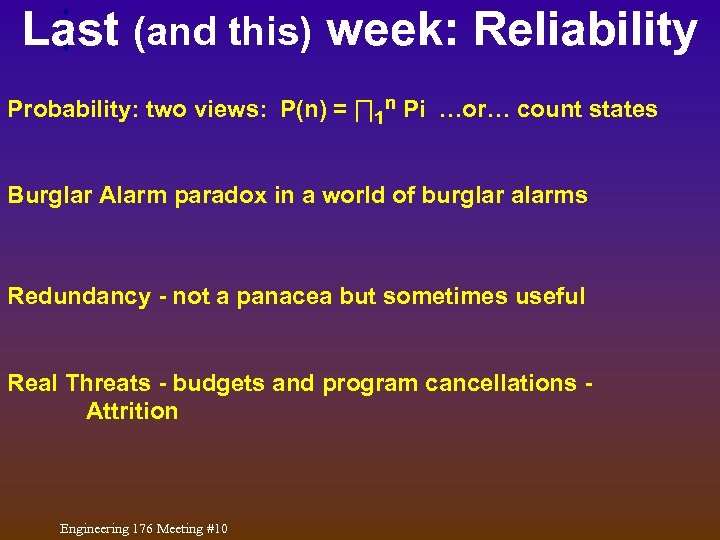 Last (and this) week: Reliability

Probability: two views: $P(n) = \prod_1^n Pi$ …or… count states

Burglar Alarm paradox in a world of burglar alarms

Redundancy - not a panacea but sometimes useful

Real Threats - budgets and program cancellations - Attrition

Engineering 176 Meeting #10